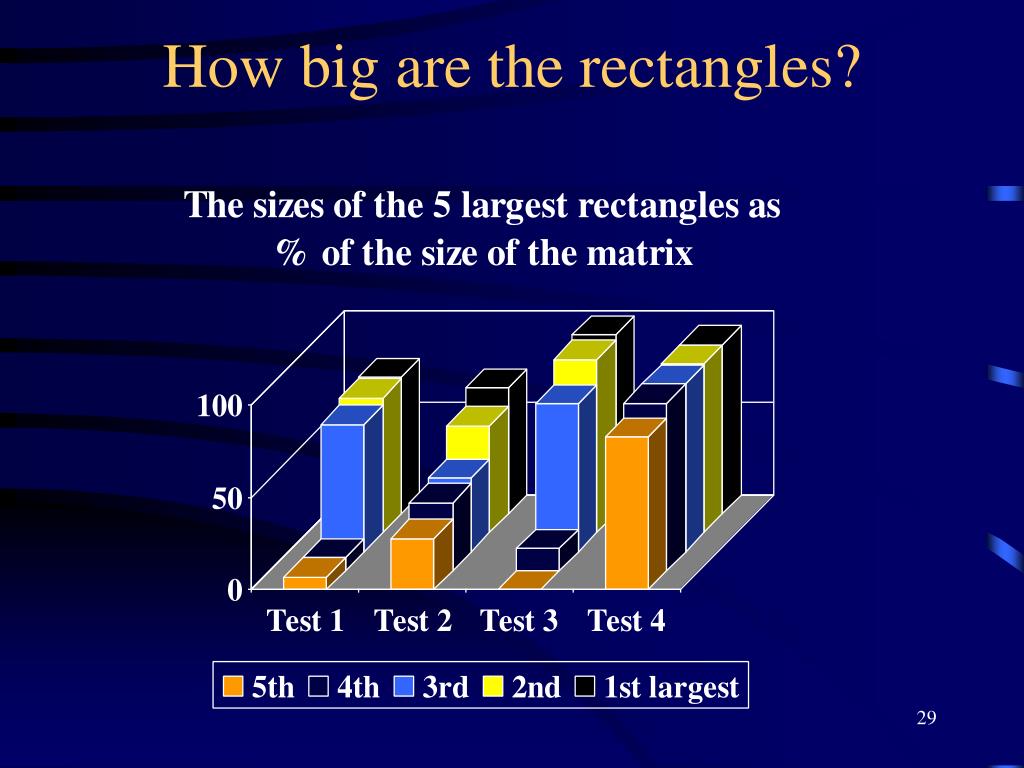 How big are the rectangles?

The sizes of the 5 largest rectangles as % of the size of the matrix

100
50
0
Test 1 Test 2 Test 3 Test 4

5th 4th 3rd 2nd 1st largest

29